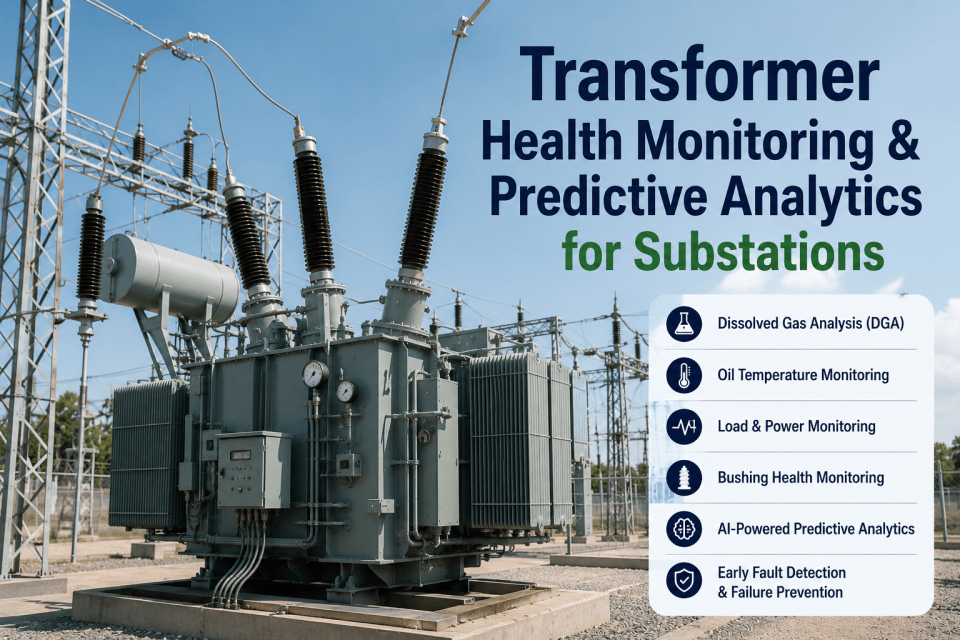 Transformer
Health Monitoring &
Predictive Analytics
for Substations

Dissolved Gas Analysis (DGA)

Oil Temperature Monitoring

Load & Power Monitoring

Bushing Health Monitoring

AI-Powered Predictive Analytics

Early Fault Detection & Failure Prevention